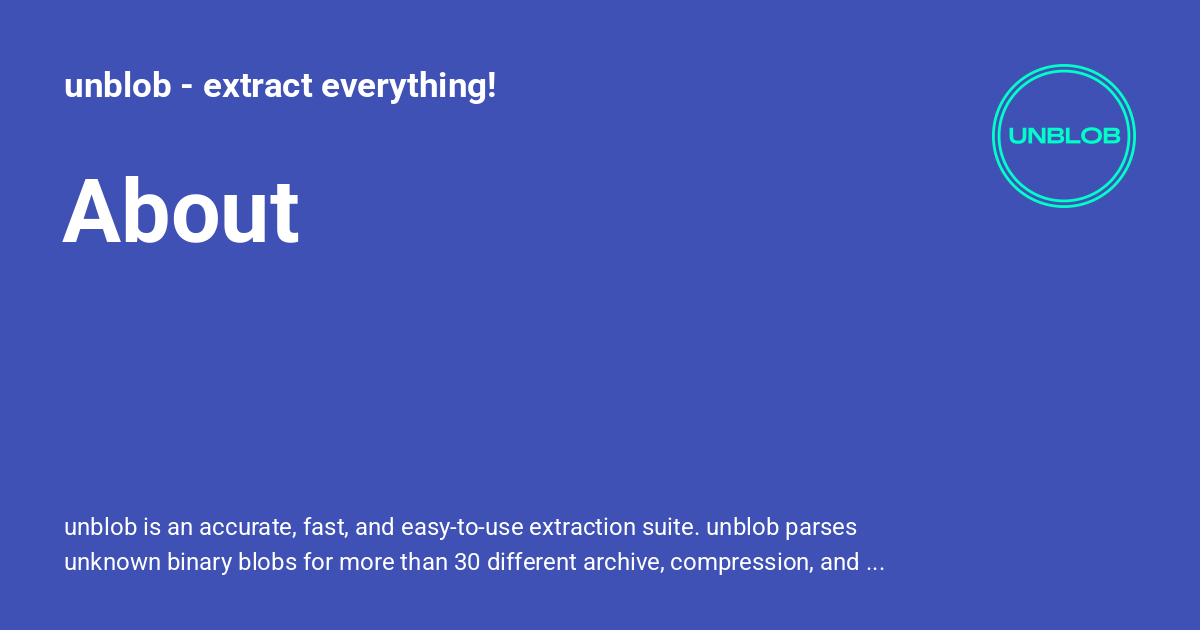 unblob - extract everything!

UNBLOB

About

unblob is an accurate, fast, and easy-to-use extraction suite. unblob parses unknown binary blobs for more than 30 different archive, compression, and ...